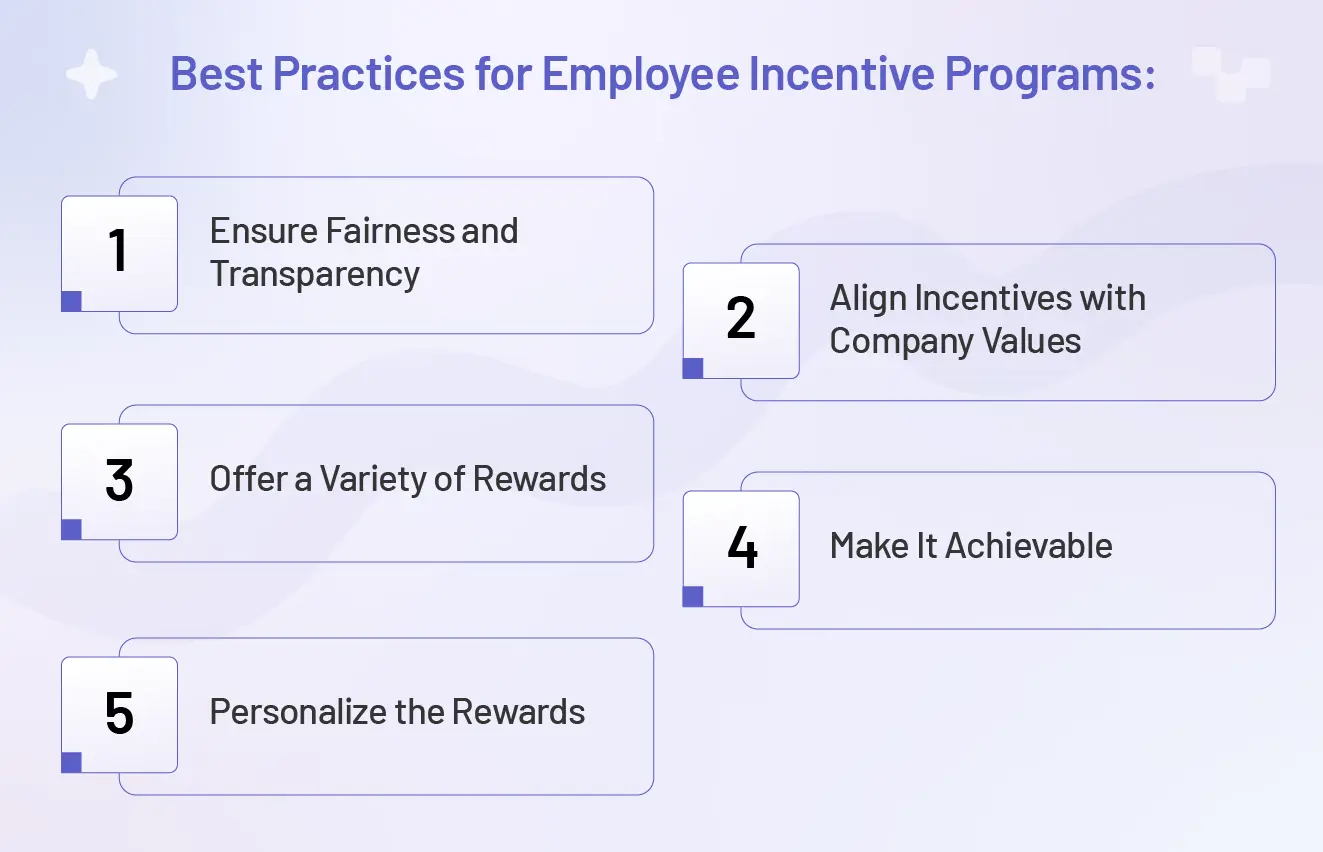 Best Practices for Employee Incentive Programs:

1 Ensure Fairness and Transparency

2 Align Incentives with Company Values

3 Offer a Variety of Rewards

4 Make It Achievable

5 Personalize the Rewards